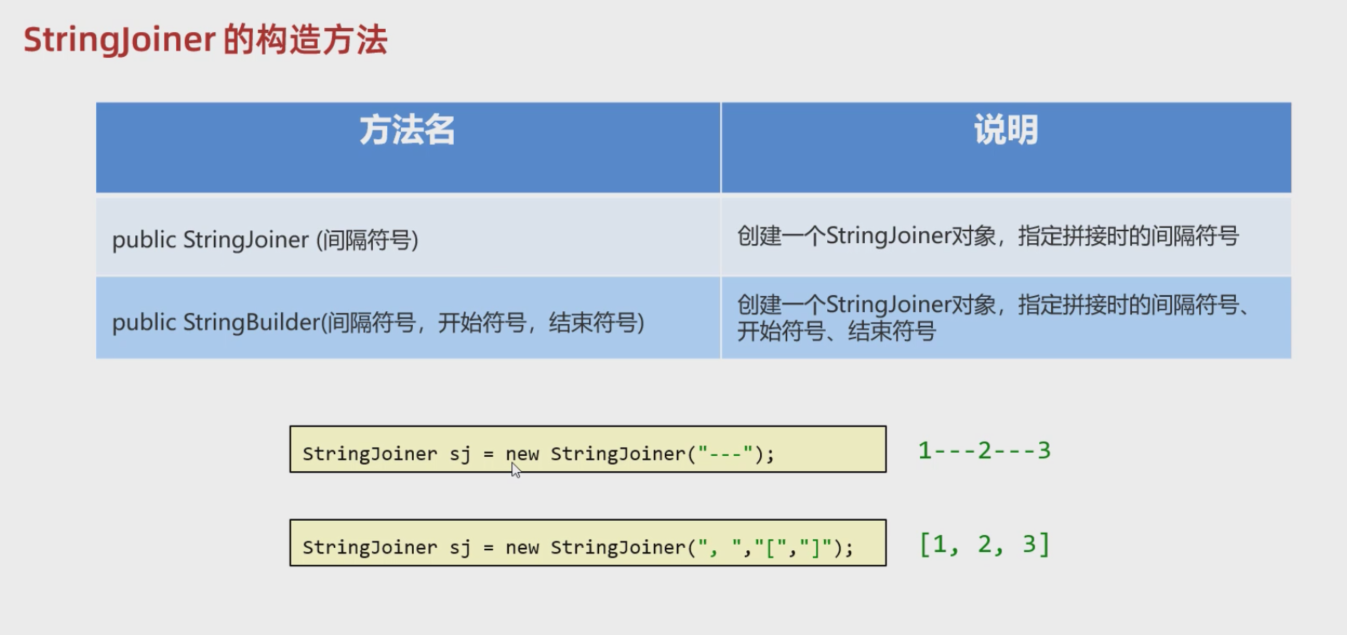 StringJoiner 的构造方法

| 方法名 | 说明 |
|---|---|
| public StringJoiner (间隔符号) | 创建一个StringJoiner对象，指定拼接时的间隔符号 |
| public StringBuilder(间隔符号，开始符号，结束符号) | 创建一个StringJoiner对象，指定拼接时的间隔符号、开始符号、结束符号 |

StringJoiner sj = new StringJoiner("---");

1---2---3

StringJoiner sj = new StringJoiner(", ","[","]");

[1, 2, 3]